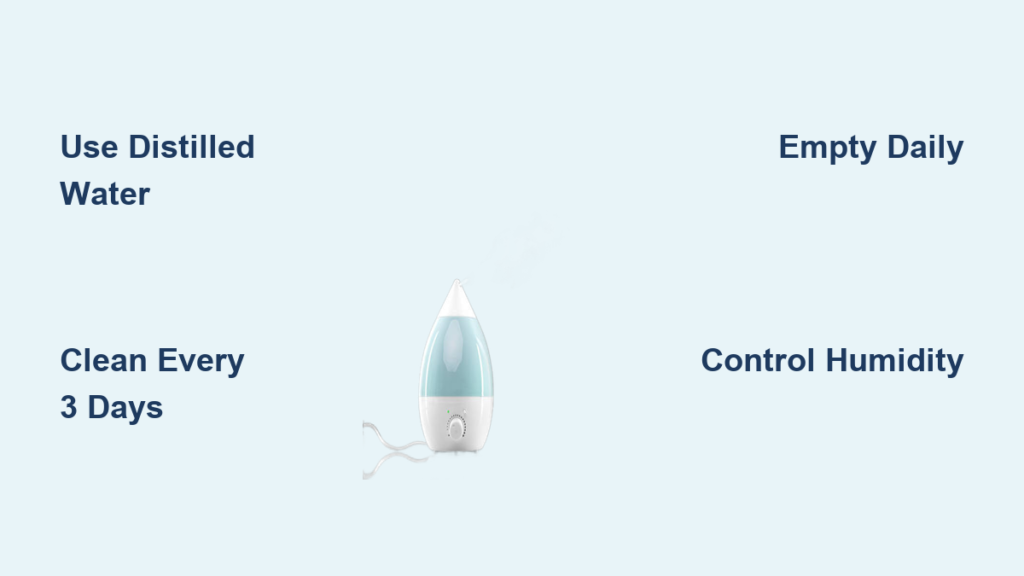 Use Distilled Water

Empty Daily

Clean Every 3 Days

Control Humidity